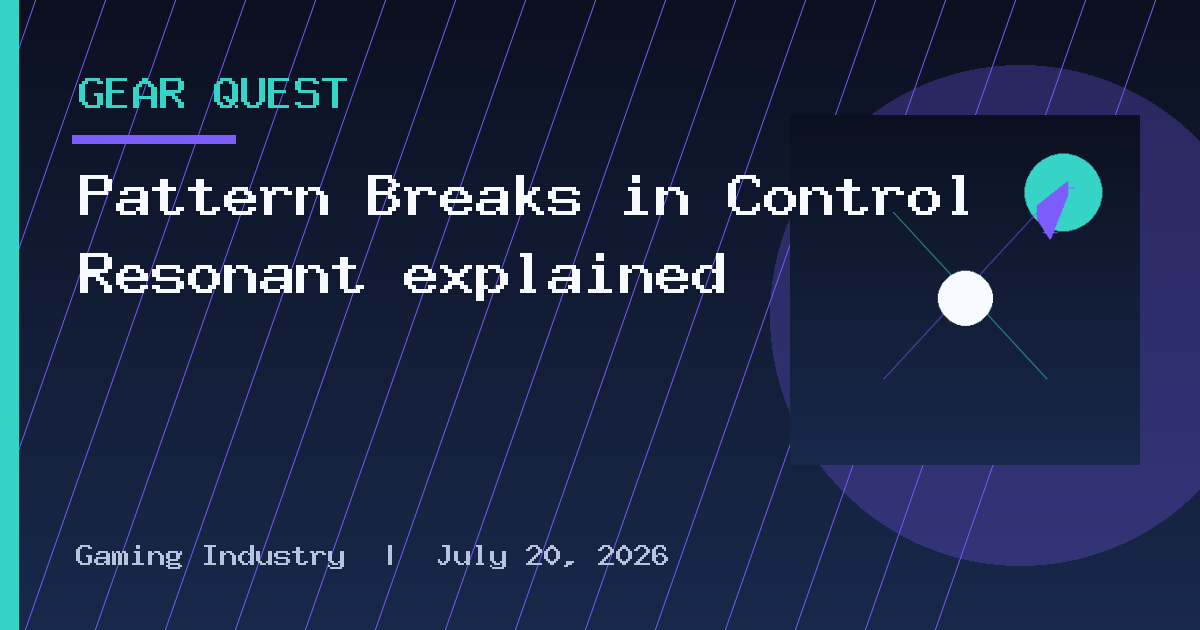 GEAR QUEST

Pattern Breaks in Control Resonant explained

Gaming Industry | July 20, 2026